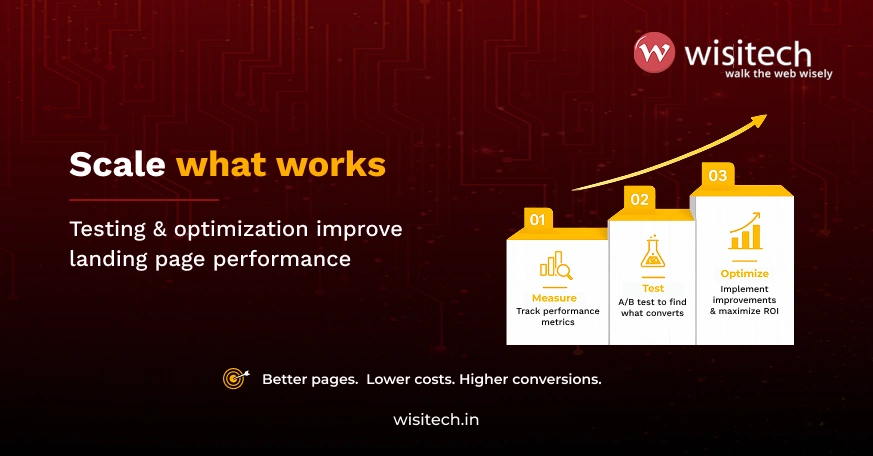 wisitech
walk the web wisely

Scale what works

Testing & optimization improve landing page performance

01
Measure
Track performance metrics

02
Test
A/B test to find what converts

03
Optimize
Implement improvements & maximize ROI

Better pages. Lower costs. Higher conversions.

wisitech.in